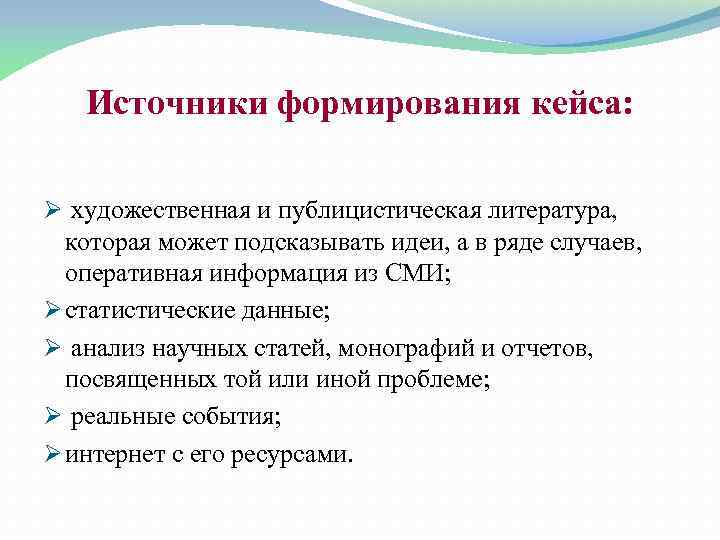 Источники формирования кейса:

➢ художественная и публицистическая литература, которая может подсказывать идеи, а в ряде случаев, оперативная информация из СМИ;

➢ статистические данные;

➢ анализ научных статей, монографий и отчетов, посвященных той или иной проблеме;

➢ реальные события;

➢ интернет с его ресурсами.